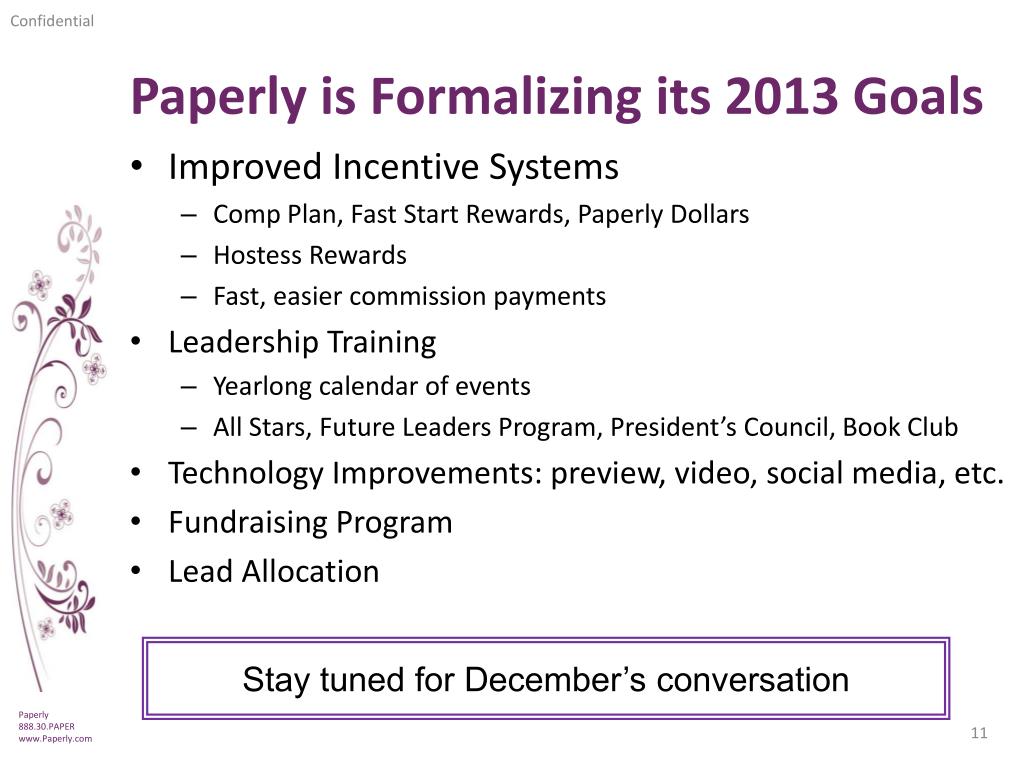 Confidential

Paperly is Formalizing its 2013 Goals

• Improved Incentive Systems
– Comp Plan, Fast Start Rewards, Paperly Dollars
– Hostess Rewards
– Fast, easier commission payments
• Leadership Training
– Yearlong calendar of events
– All Stars, Future Leaders Program, President's Council, Book Club
• Technology Improvements: preview, video, social media, etc.
• Fundraising Program
• Lead Allocation

Stay tuned for December's conversation

Paperly
888.30.PAPER
www.Paperly.com

11